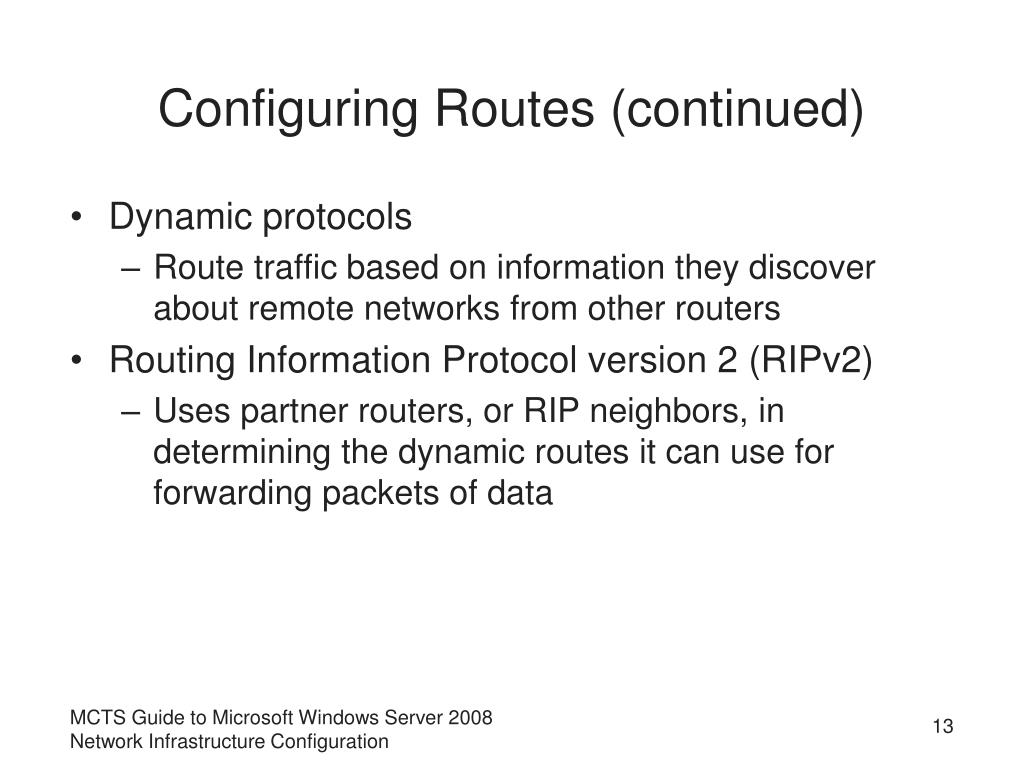 Configuring Routes (continued)

• Dynamic protocols
– Route traffic based on information they discover about remote networks from other routers

• Routing Information Protocol version 2 (RIPv2)
– Uses partner routers, or RIP neighbors, in determining the dynamic routes it can use for forwarding packets of data

MCTS Guide to Microsoft Windows Server 2008
Network Infrastructure Configuration

13